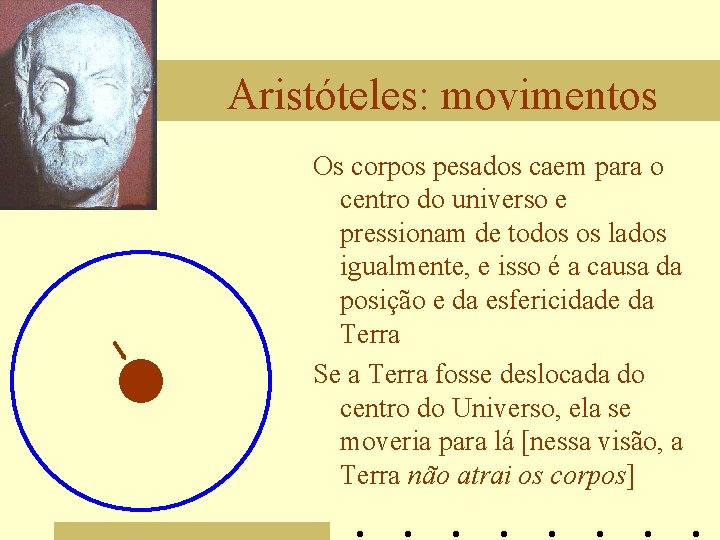 Aristóteles: movimentos

Os corpos pesados caem para o centro do universo e pressionam de todos os lados igualmente, e isso é a causa da posição e da esfericidade da Terra

Se a Terra fosse deslocada do centro do Universo, ela se moveria para lá [nessa visão, a Terra não atrai os corpos]